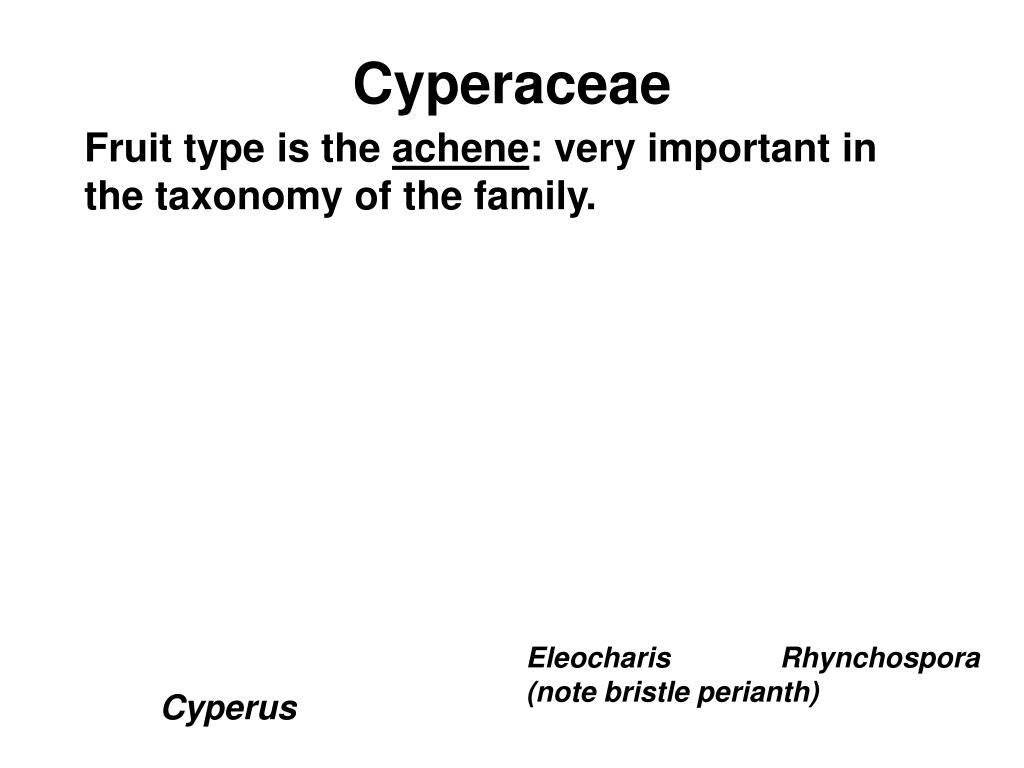 Cyperaceae

Fruit type is the achene: very important in the taxonomy of the family.

Eleocharis Rhynchospora
(note bristle perianth)

Cyperus